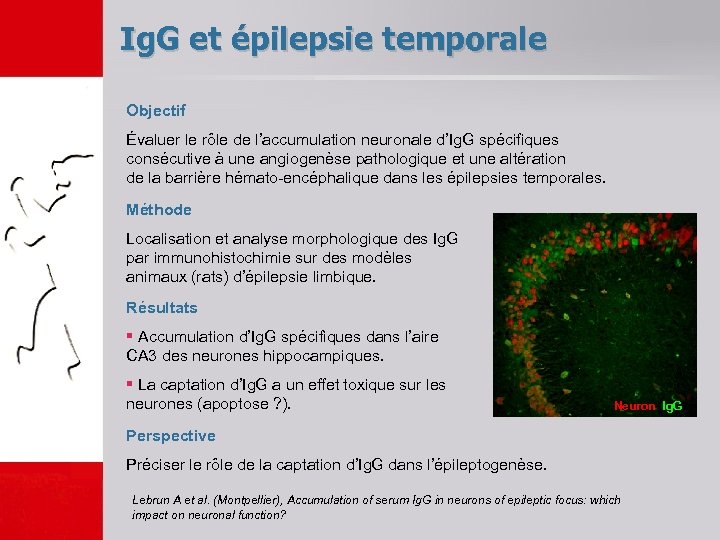 IgG et épilepsie temporale

Objectif

Évaluer le rôle de l'accumulation neuronale d'IgG spécifiques consécutive à une angiogenèse pathologique et une altération de la barrière hémato-encéphalique dans les épilepsies temporales.

Méthode

Localisation et analyse morphologique des IgG par immunohistochimie sur des modèles animaux (rats) d'épilepsie limbique.

Résultats

▪ Accumulation d'IgG spécifiques dans l'aire CA3 des neurones hippocampiques.

▪ La captation d'IgG a un effet toxique sur les neurones (apoptose ?).

Neuron IgG

Perspective

Préciser le rôle de la captation d'IgG dans l'épileptogenèse.

Lebrun A et al. (Montpellier), Accumulation of serum IgG in neurons of epileptic focus: which impact on neuronal function?